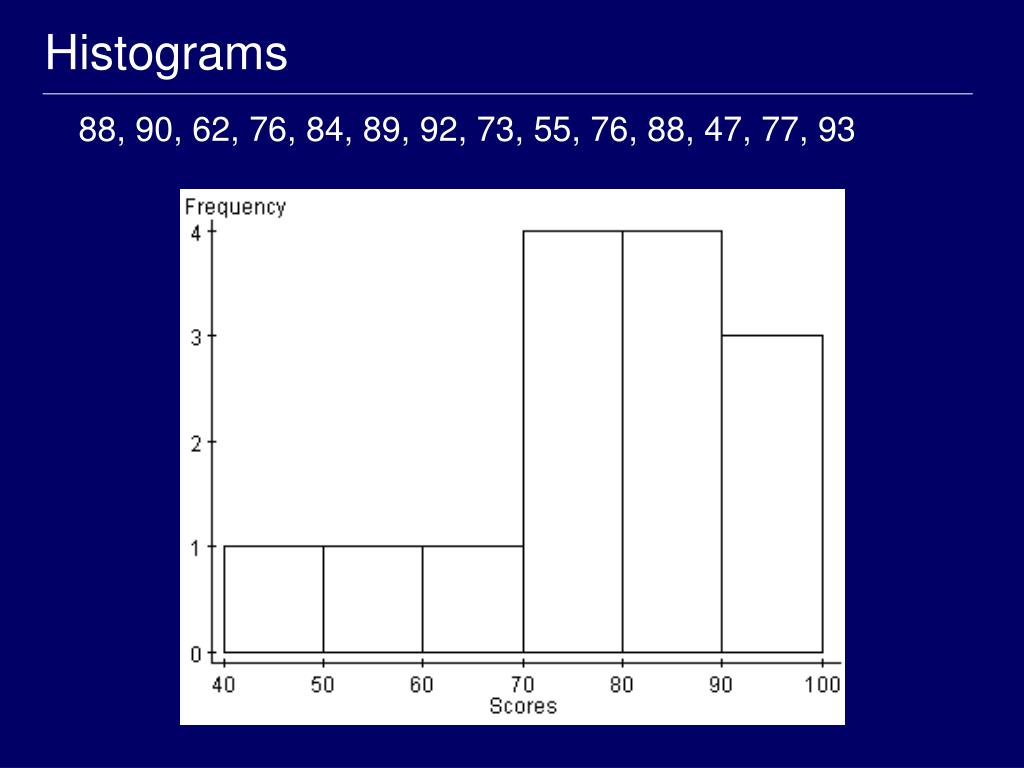 Histograms

88, 90, 62, 76, 84, 89, 92, 73, 55, 76, 88, 47, 77, 93

Frequency

4

3

2

1

0

40 50 60 70 80 90 100

Scores